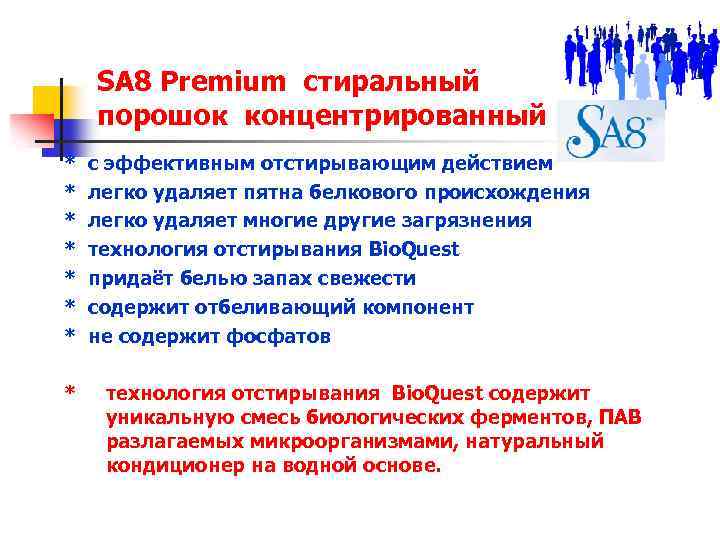 SA8 Premium стиральный порошок концентрированный

SA8™

* с эффективным отстирывающим действием
* легко удаляет пятна белкового происхождения
* легко удаляет многие другие загрязнения
* технология отстирывания BioQuest
* придаёт белью запах свежести
* содержит отбеливающий компонент
* не содержит фосфатов

* технология отстирывания BioQuest содержит уникальную смесь биологических ферментов, ПАВ разлагаемых микроорганизмами, натуральный кондиционер на водной основе.